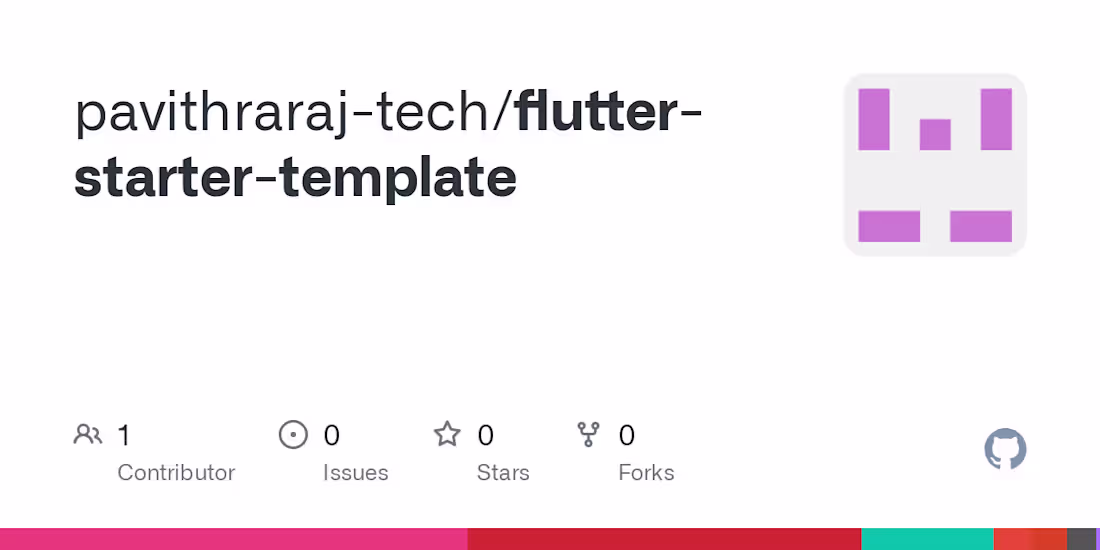 pavithraraj-tech/flutter-starter-template

1 Contributor

0 Issues

0 Stars

0 Forks